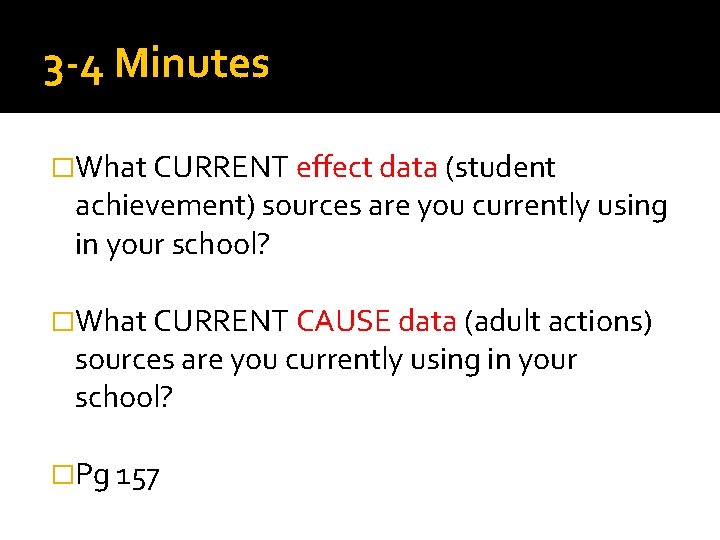 3-4 Minutes

□What CURRENT effect data (student achievement) sources are you currently using in your school?

□What CURRENT CAUSE data (adult actions) sources are you currently using in your school?

□Pg 157